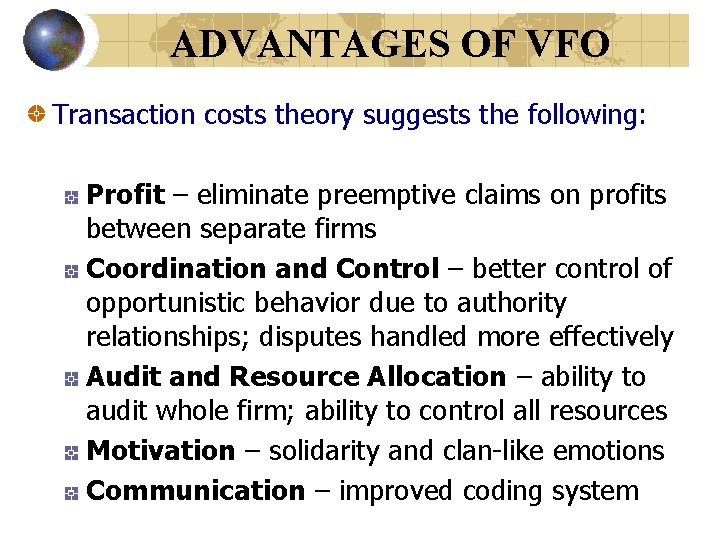 ADVANTAGES OF VFO

Transaction costs theory suggests the following:

Profit – eliminate preemptive claims on profits between separate firms

Coordination and Control – better control of opportunistic behavior due to authority relationships; disputes handled more effectively

Audit and Resource Allocation – ability to audit whole firm; ability to control all resources

Motivation – solidarity and clan-like emotions

Communication – improved coding system